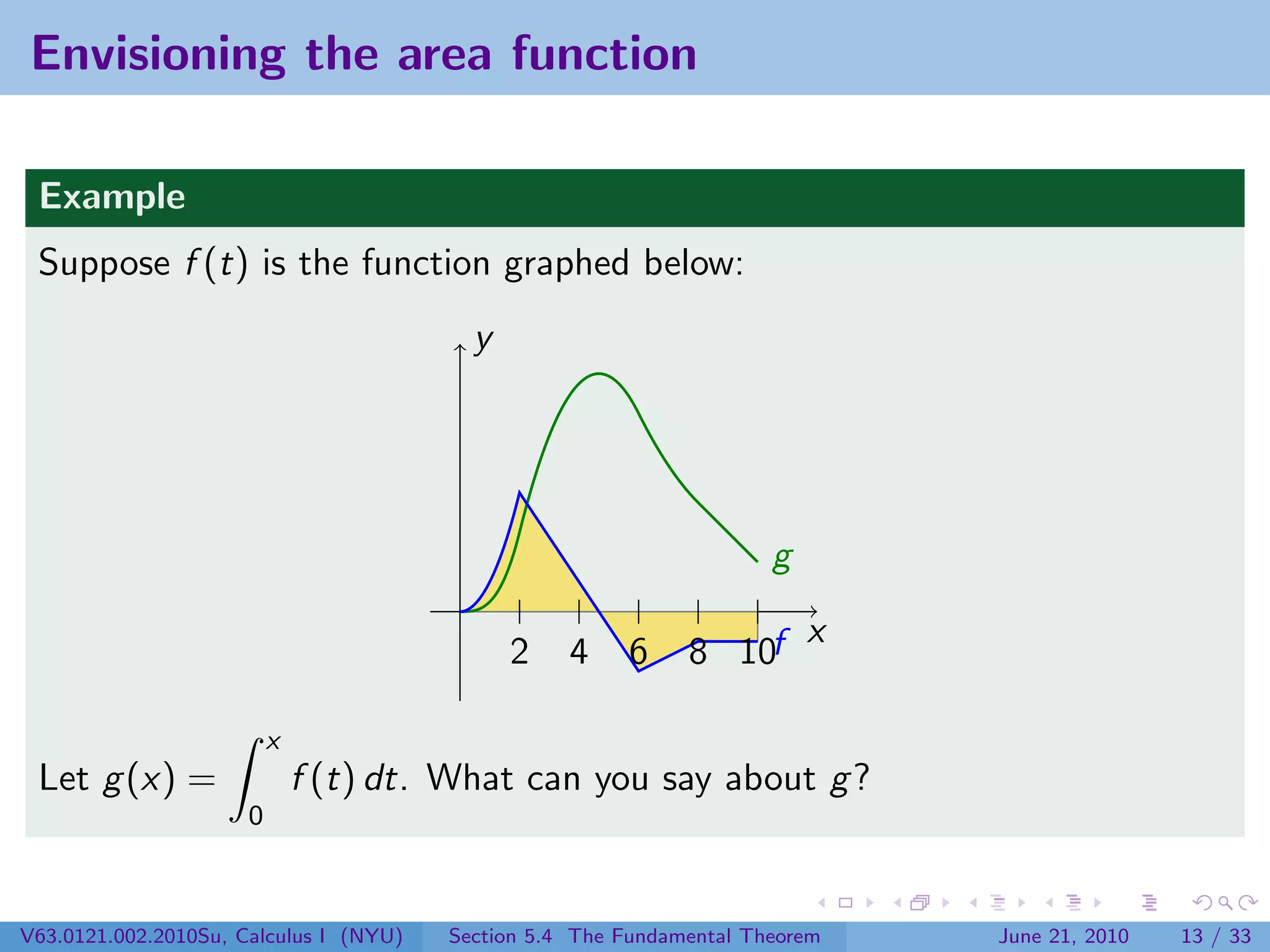 Envisioning the area function

Example

Suppose $f(t)$ is the function graphed below:

$y$

$g$

2 4 6 8 10 $f$ $x$

Let $g(x) = \int_0^x f(t)\,dt$. What can you say about $g$?

V63.0121.002.2010Su, Calculus I (NYU) Section 5.4 The Fundamental Theorem June 21, 2010 13 / 33